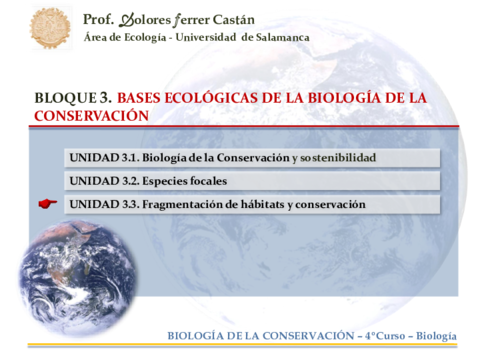 Prof. Dolores Ferrer Castán
Área de Ecología - Universidad de Salamanca

BLOQUE 3. BASES ECOLÓGICAS DE LA BIOLOGÍA DE LA CONSERVACIÓN

UNIDAD 3.1. Biología de la Conservación y sostenibilidad

UNIDAD 3.2. Especies focales

UNIDAD 3.3. Fragmentación de hábitats y conservación

BIOLOGÍA DE LA CONSERVACIÓN – 4°Curso – Biología